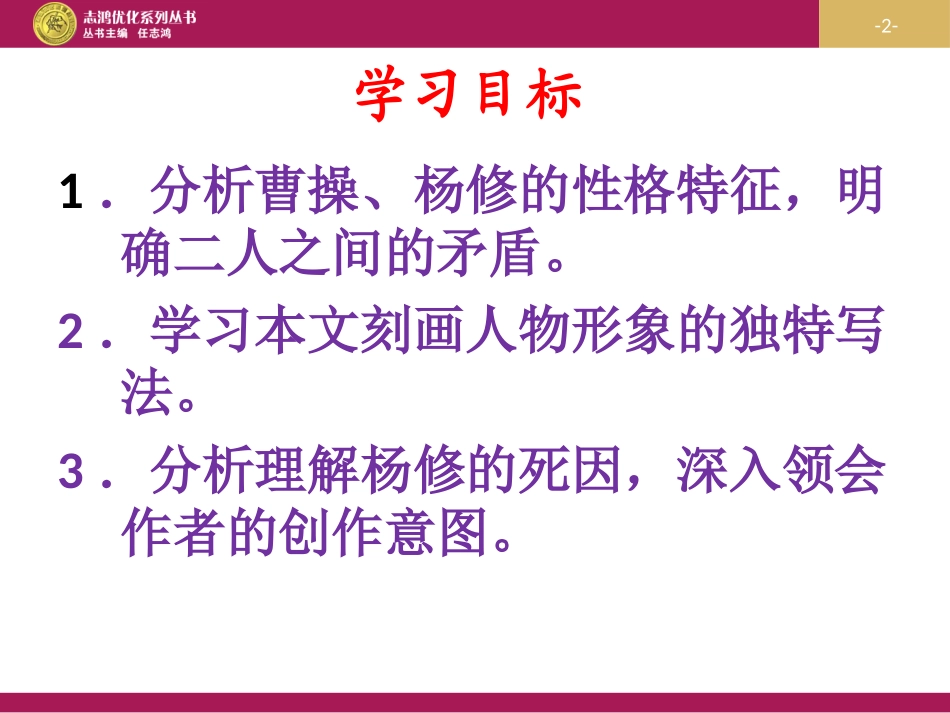 志鸿优化系列丛书
丛书主编 任志鸿

-2-

学习目标

1．分析曹操、杨修的性格特征，明确二人之间的矛盾。

2．学习本文刻画人物形象的独特写法。

3．分析理解杨修的死因，深入领会作者的创作意图。